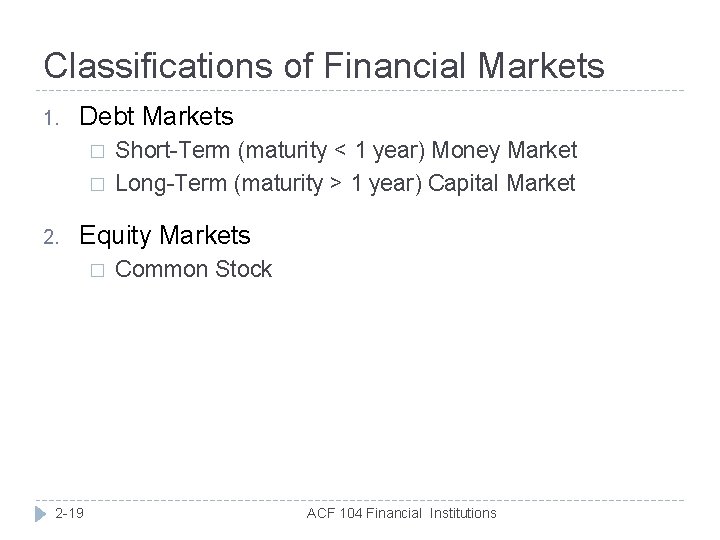 Classifications of Financial Markets

1. Debt Markets
 □ Short-Term (maturity < 1 year) Money Market
 □ Long-Term (maturity > 1 year) Capital Market

2. Equity Markets
 □ Common Stock

2-19

ACF 104 Financial Institutions